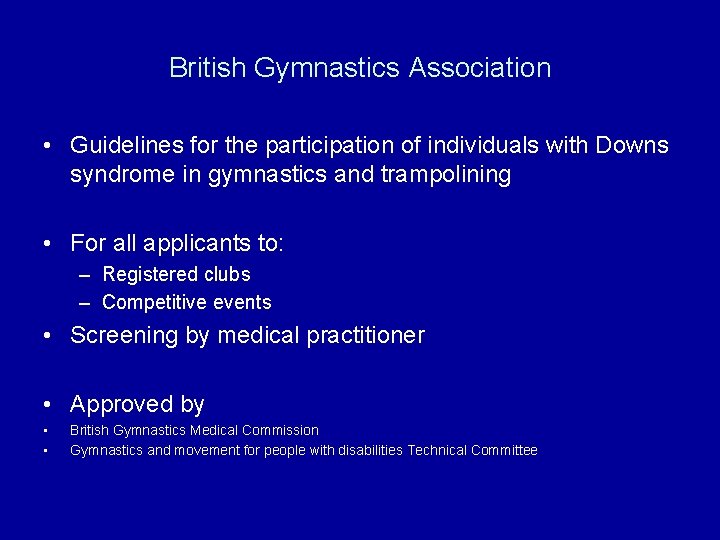 British Gymnastics Association

• Guidelines for the participation of individuals with Downs syndrome in gymnastics and trampolining

• For all applicants to:
– Registered clubs
– Competitive events

• Screening by medical practitioner

• Approved by
• British Gymnastics Medical Commission
• Gymnastics and movement for people with disabilities Technical Committee